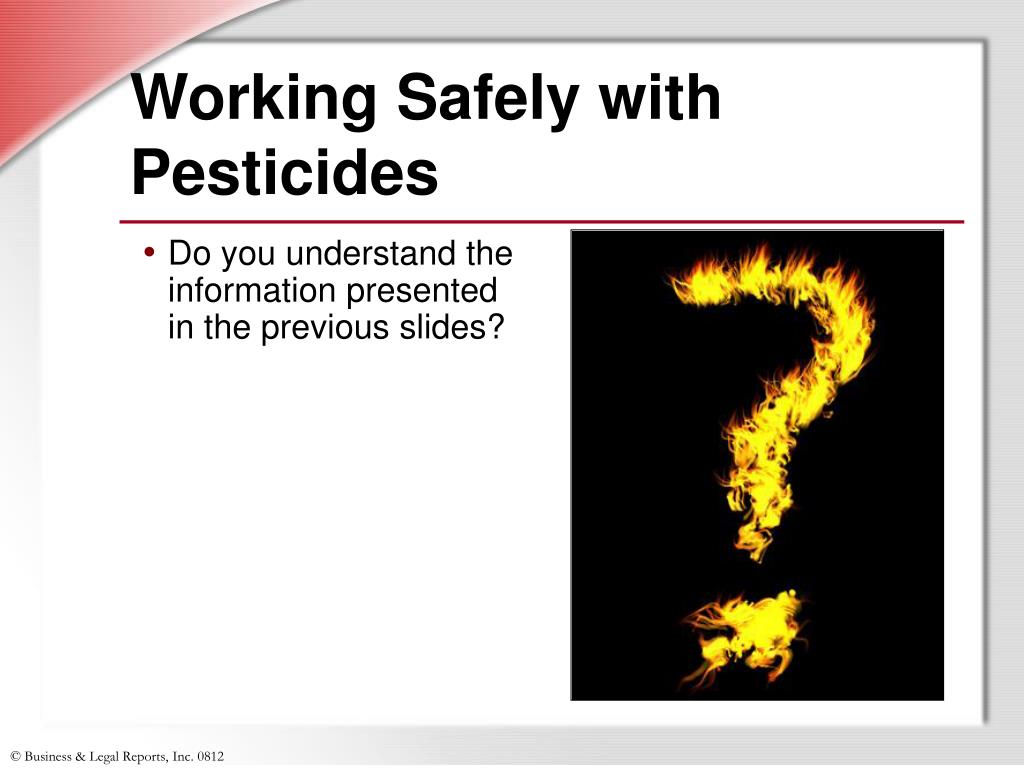 Working Safely with Pesticides

• Do you understand the information presented in the previous slides?

© Business & Legal Reports, Inc. 0812